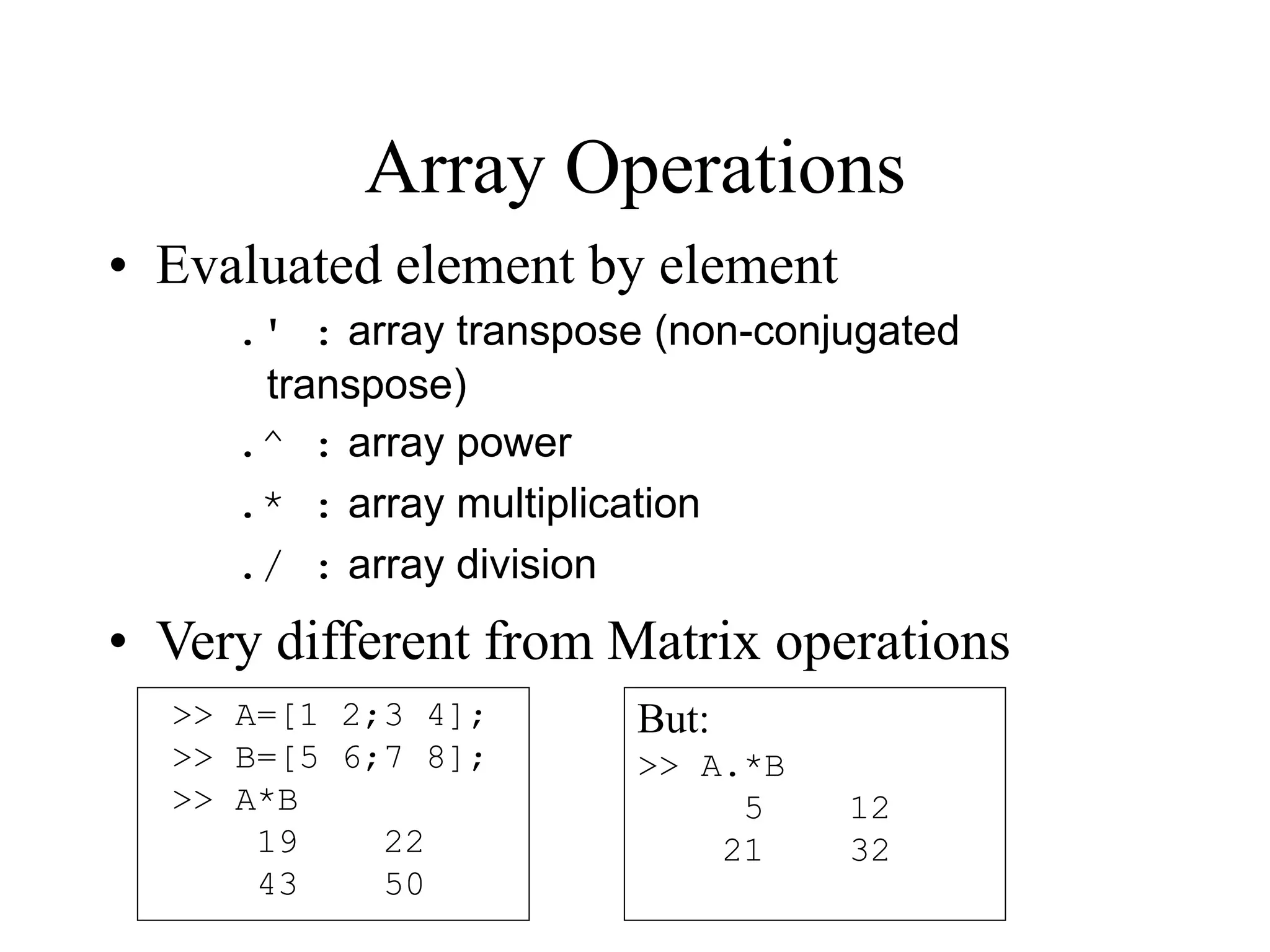 Array Operations

• Evaluated element by element

.' : array transpose (non-conjugated transpose)

.^ : array power

.* : array multiplication

./ : array division

• Very different from Matrix operations

>> A=[1 2;3 4];
>> B=[5 6;7 8];
>> A*B
    19    22
    43    50

But:
>> A.*B
     5    12
    21    32